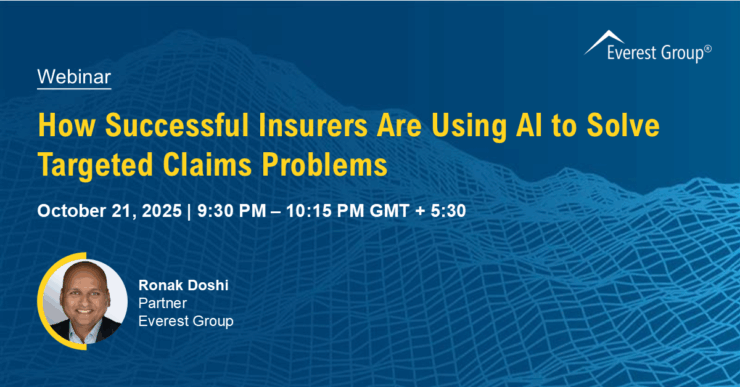 Everest Group®

Webinar

How Successful Insurers Are Using AI to Solve Targeted Claims Problems

October 21, 2025 | 9:30 PM – 10:15 PM GMT + 5:30

Ronak Doshi
Partner
Everest Group